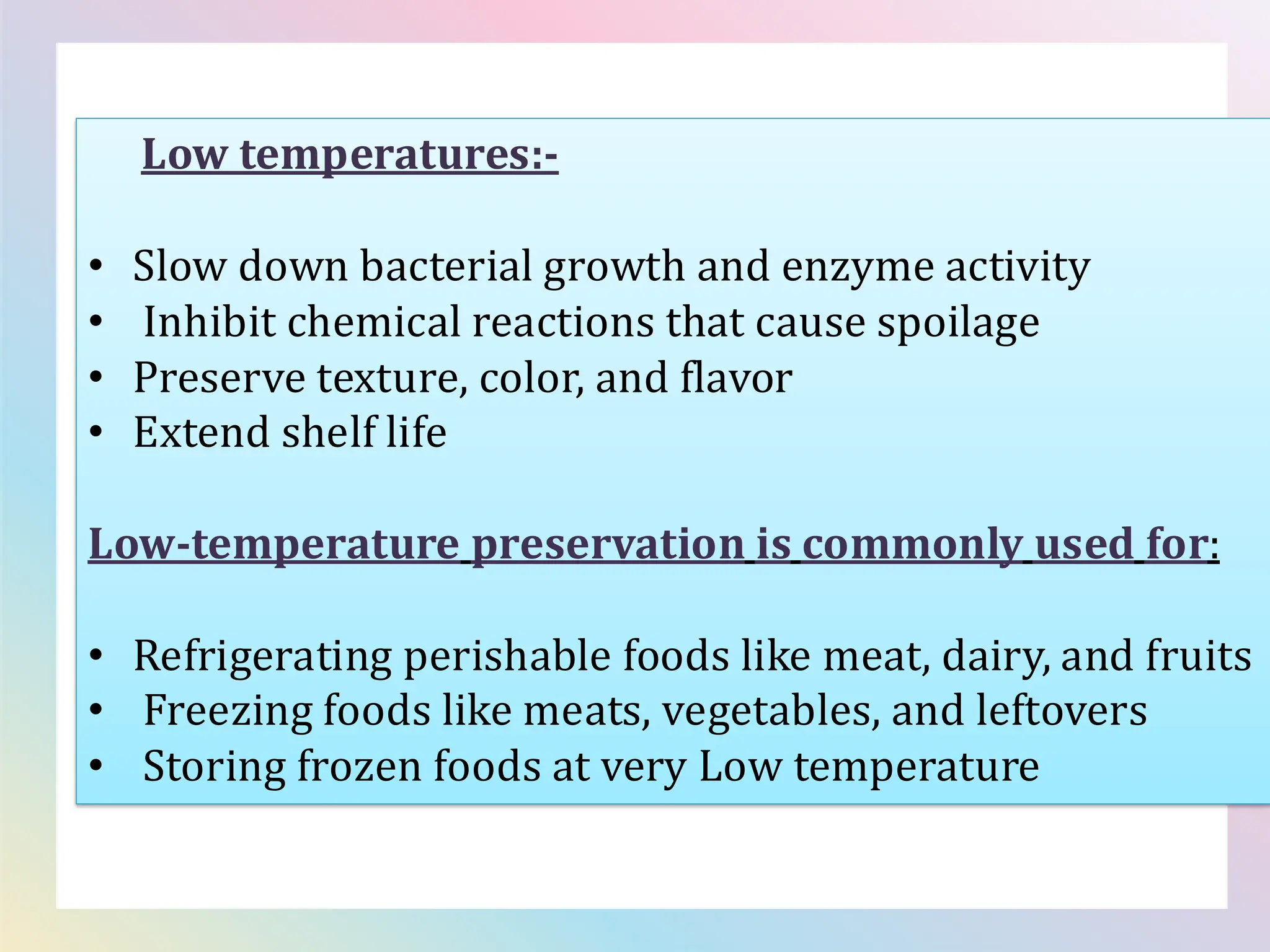 Low temperatures:-

• Slow down bacterial growth and enzyme activity
• Inhibit chemical reactions that cause spoilage
• Preserve texture, color, and flavor
• Extend shelf life

Low-temperature preservation is commonly used for:

• Refrigerating perishable foods like meat, dairy, and fruits
• Freezing foods like meats, vegetables, and leftovers
• Storing frozen foods at very Low temperature